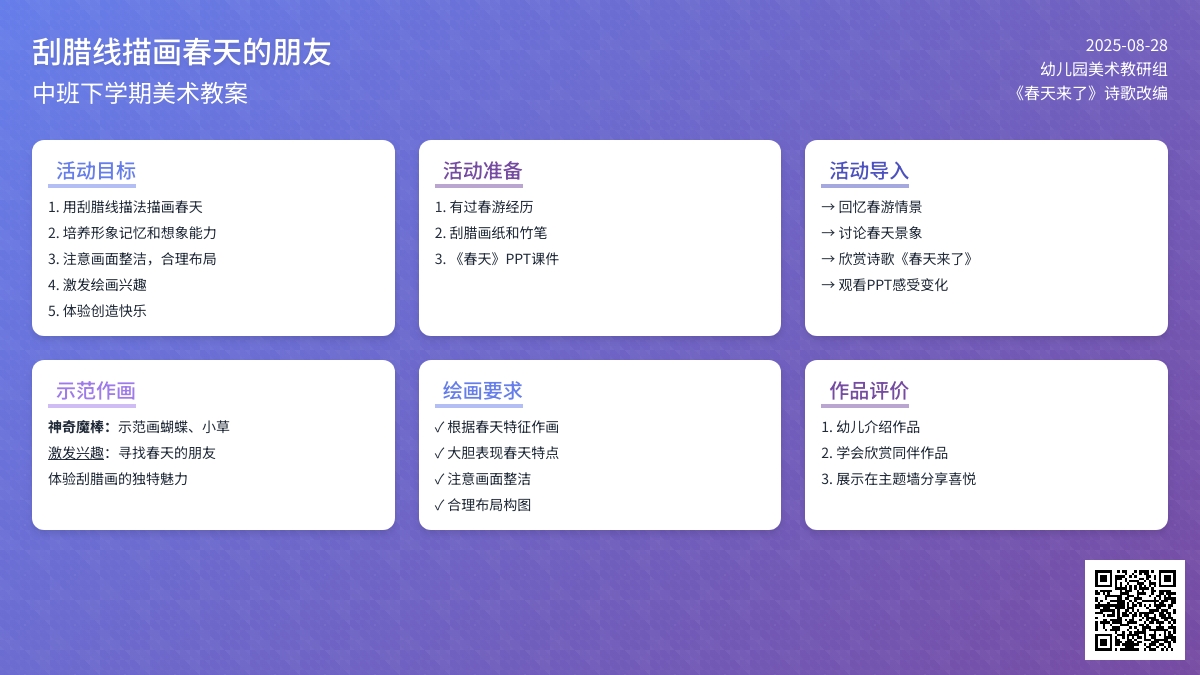 刮腊线描画春天的朋友
中班下学期美术教案

2025-08-28
幼儿园美术教研组
《春天来了》诗歌改编

活动目标
1. 用刮腊线描法描画春天
2. 培养形象记忆和想象能力
3. 注意画面整洁，合理布局
4. 激发绘画兴趣
5. 体验创造快乐

活动准备
1. 有过春游经历
2. 刮腊画纸和竹笔
3. 《春天》PPT课件

活动导入
→ 回忆春游情景
→ 讨论春天景象
→ 欣赏诗歌《春天来了》
→ 观看PPT感受变化

示范作画
神奇魔棒：示范画蝴蝶、小草
激发兴趣：寻找春天的朋友
体验刮腊画的独特魅力

绘画要求
✓ 根据春天特征作画
✓ 大胆表现春天特点
✓ 注意画面整洁
✓ 合理布局构图

作品评价
1. 幼儿介绍作品
2. 学会欣赏同伴作品
3. 展示在主题墙分享喜悦